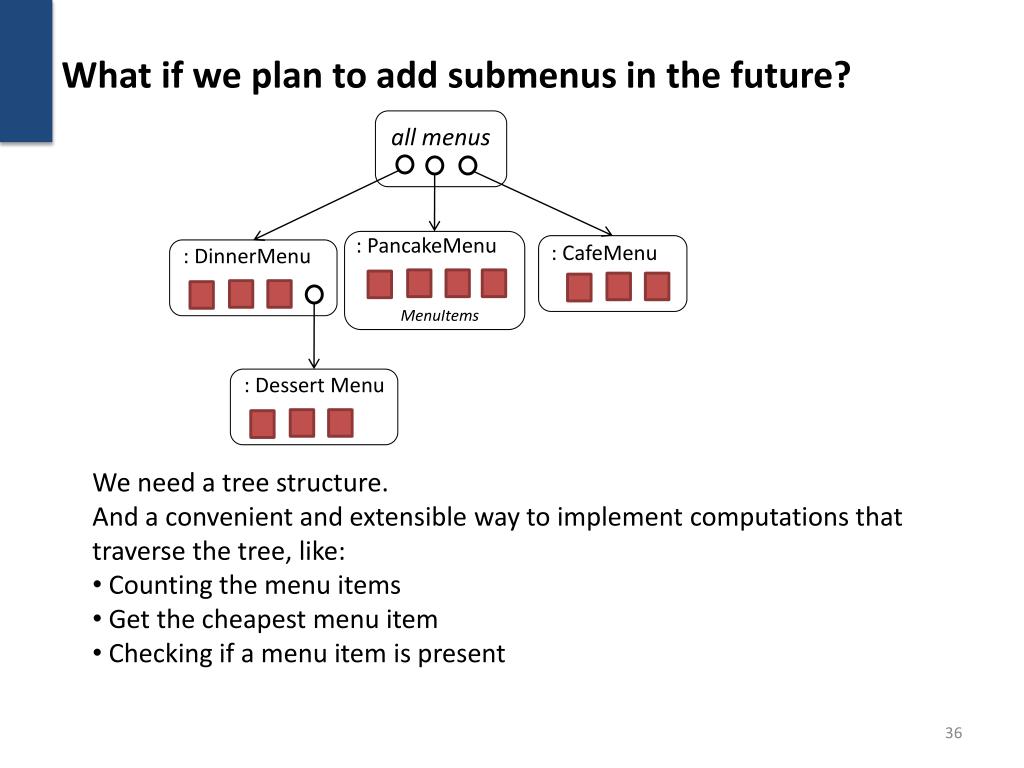 What if we plan to add submenus in the future?

all menus

: DinnerMenu

: PancakeMenu

MenuItems

: CafeMenu

: Dessert Menu

We need a tree structure.
And a convenient and extensible way to implement computations that traverse the tree, like:
• Counting the menu items
• Get the cheapest menu item
• Checking if a menu item is present

36